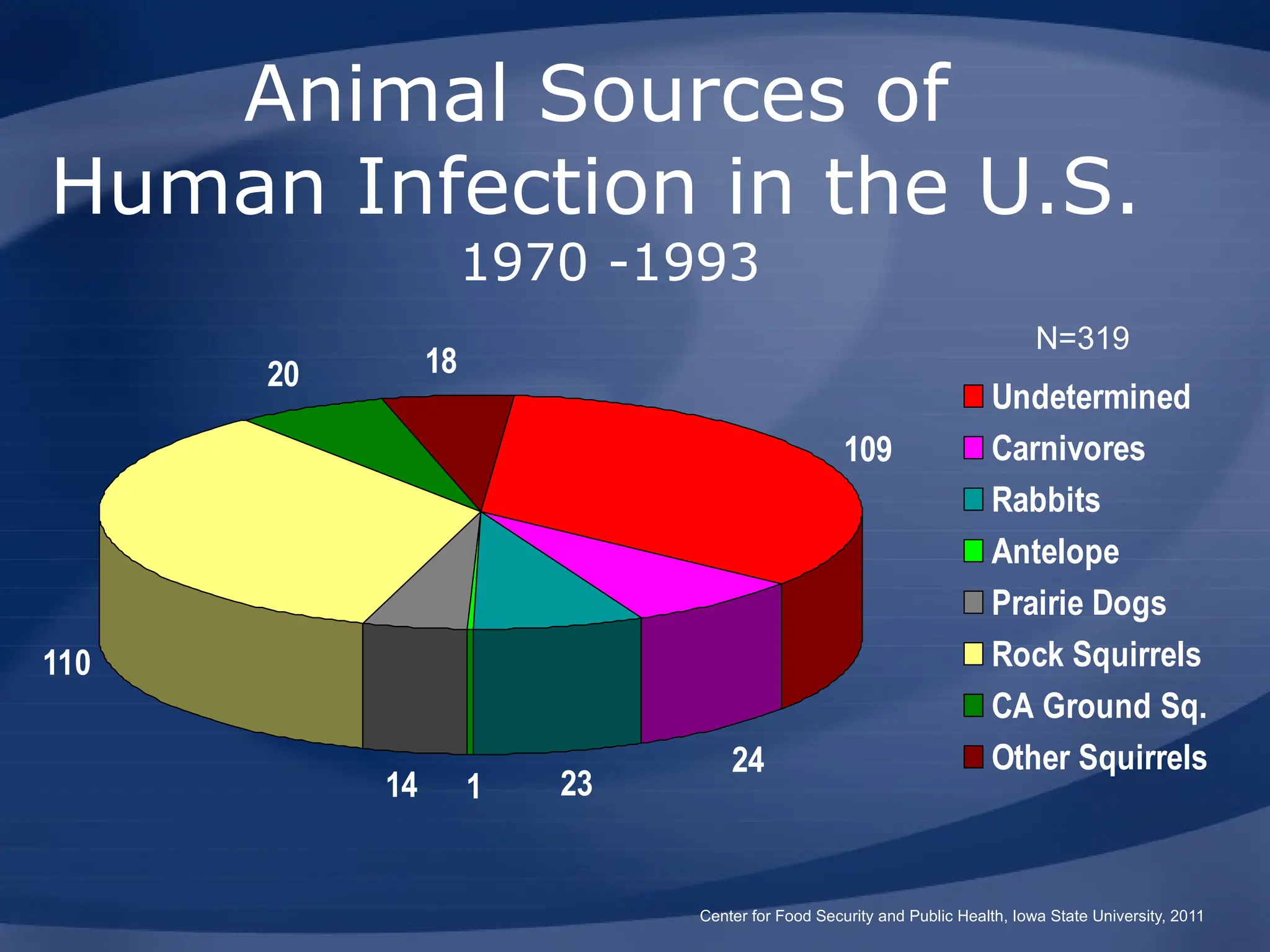 Animal Sources of Human Infection in the U.S.
1970 -1993

N=319

20
18
109
110
14
1
23
24

Undetermined
Carnivores
Rabbits
Antelope
Prairie Dogs
Rock Squirrels
CA Ground Sq.
Other Squirrels

Center for Food Security and Public Health, Iowa State University, 2011